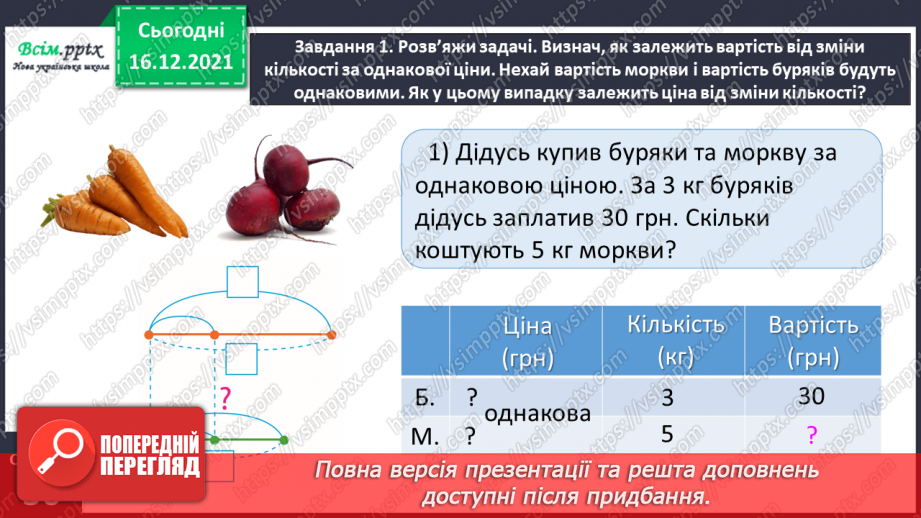 Всім.pptx
Нова українська школа

Сьогодні
16.12.2021

Завдання 1. Розв'яжи задачі. Визнач, як залежить вартість від зміни кількості за однакової ціни. Нехай вартість моркви і вартість буряків будуть однаковими. Як у цьому випадку залежить ціна від зміни кількості?

1) Дідусь купив буряки та моркву за однаковою ціною. За 3 кг буряків дідусь заплатив 30 грн. Скільки коштують 5 кг моркви?

?

|  | Ціна (грн) | Кількість (кг) | Вартість (грн) |
|---|---|---|---|
| Б. | ? однакова | 3 | 30 |
| М. | ? | 5 | ? |

ПОПЕРЕДНІЙ ПЕРЕГЛЯД

Повна версія презентації та решта доповнень доступні після придбання.

https://vsimpptx.com